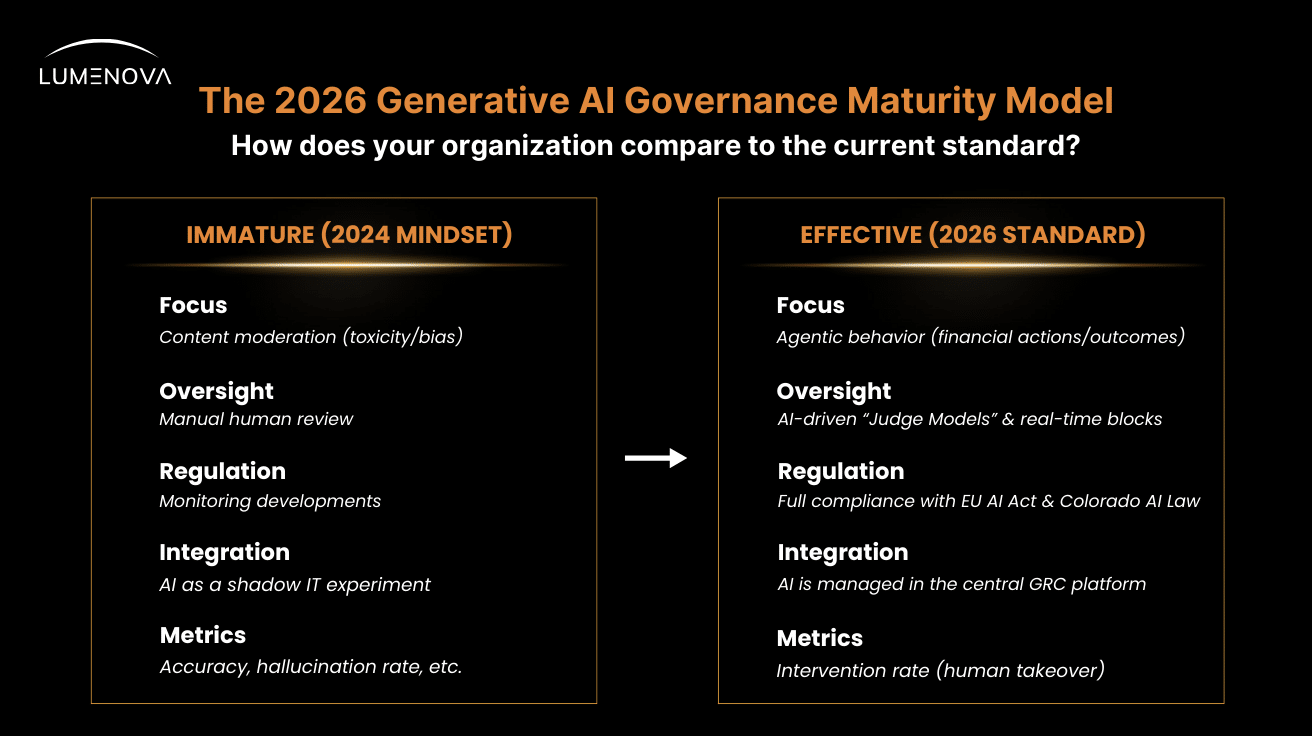 LUMENOVA

The 2026 Generative AI Governance Maturity Model
How does your organization compare to the current standard?

IMMATURE (2024 MINDSET)

Focus
Content moderation (toxicity/bias)

Oversight
Manual human review

Regulation
Monitoring developments

Integration
AI as a shadow IT experiment

Metrics
Accuracy, hallucination rate, etc.

EFFECTIVE (2026 STANDARD)

Focus
Agentic behavior (financial actions/outcomes)

Oversight
AI-driven "Judge Models" & real-time blocks

Regulation
Full compliance with EU AI Act & Colorado AI Law

Integration
AI is managed in the central GRC platform

Metrics
Intervention rate (human takeover)